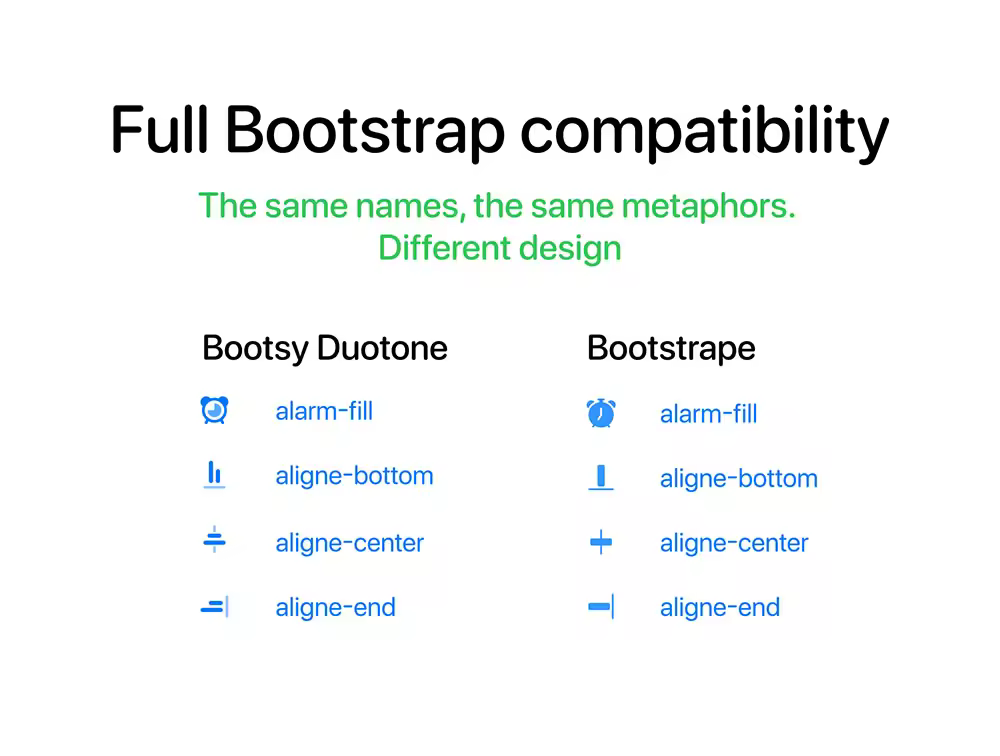 Full Bootstrap compatibility

The same names, the same metaphors.
Different design

Bootsy Duotone

alarm-fill

aligne-bottom

aligne-center

aligne-end

Bootstrape

alarm-fill

aligne-bottom

aligne-center

aligne-end